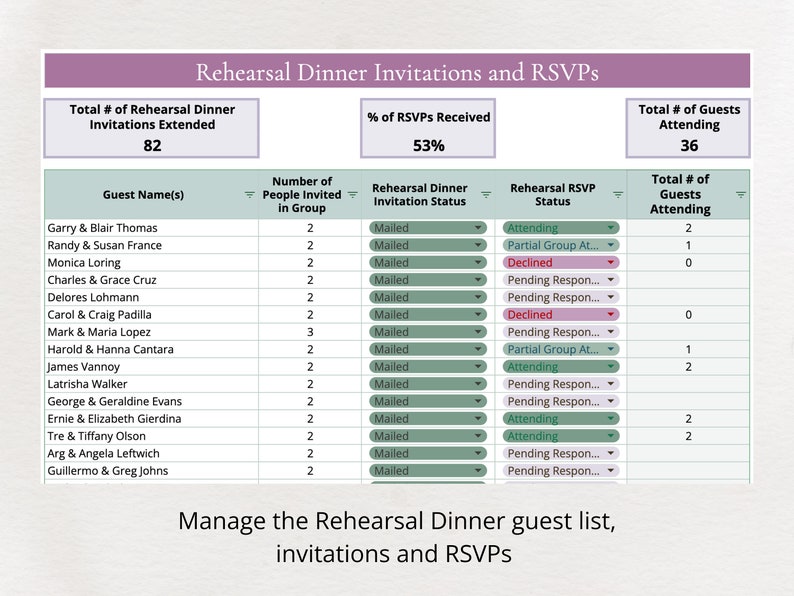 Rehearsal Dinner Invitations and RSVPs

Total # of Rehearsal Dinner Invitations Extended
82

% of RSVPs Received
53%

Total # of Guests Attending
36

| Guest Name(s) | Number of People Invited in Group | Rehearsal Dinner Invitation Status | Rehearsal RSVP Status | Total # of Guests Attending |
|---|---|---|---|---|
| Garry & Blair Thomas | 2 | Mailed | Attending | 2 |
| Randy & Susan France | 2 | Mailed | Partial Group At... | 1 |
| Monica Loring | 2 | Mailed | Declined | 0 |
| Charles & Grace Cruz | 2 | Mailed | Pending Respon... | |
| Delores Lohmann | 2 | Mailed | Pending Respon... | |
| Carol & Craig Padilla | 2 | Mailed | Declined | 0 |
| Mark & Maria Lopez | 3 | Mailed | Pending Respon... | |
| Harold & Hanna Cantara | 2 | Mailed | Partial Group At... | 1 |
| James Vannoy | 2 | Mailed | Attending | 2 |
| Latrisha Walker | 2 | Mailed | Pending Respon... | |
| George & Geraldine Evans | 2 | Mailed | Pending Respon... | |
| Ernie & Elizabeth Gierdina | 2 | Mailed | Attending | 2 |
| Tre & Tiffany Olson | 2 | Mailed | Attending | 2 |
| Arg & Angela Leftwich | 2 | Mailed | Pending Respon... | |
| Guillermo & Greg Johns | 2 | Mailed | Pending Respon... | |

Manage the Rehearsal Dinner guest list, invitations and RSVPs